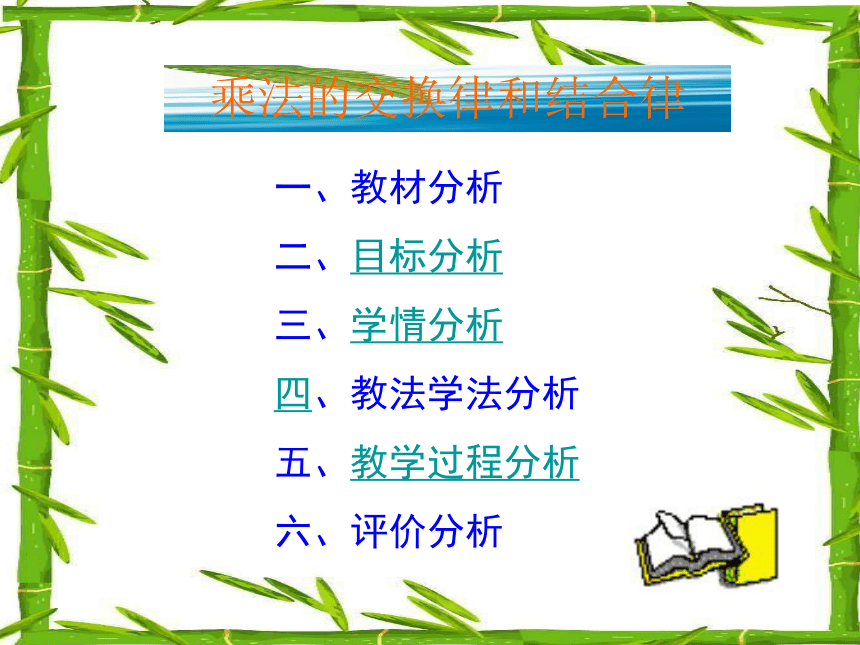 乘法的交换律和结合律

一、教材分析

二、目标分析

三、学情分析

四、教法学法分析

五、教学过程分析

六、评价分析